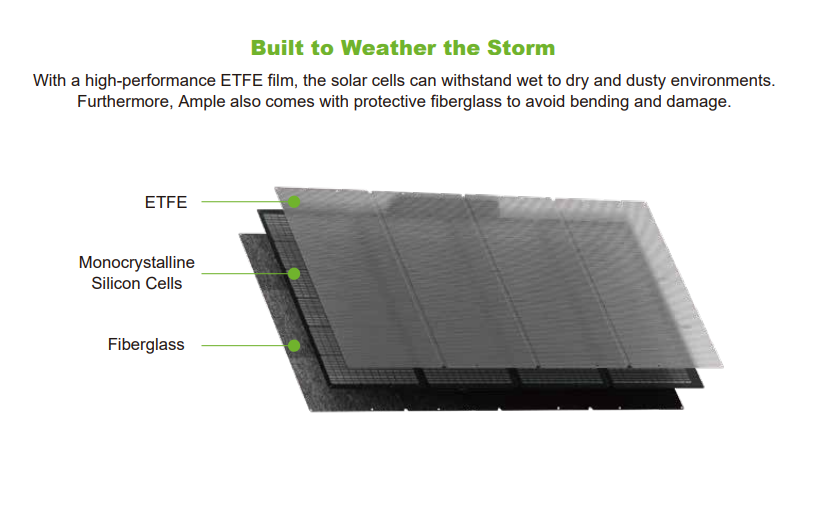 Built to Weather the Storm

With a high-performance ETFE film, the solar cells can withstand wet to dry and dusty environments. Furthermore, Ample also comes with protective fiberglass to avoid bending and damage.

ETFE

Monocrystalline Silicon Cells

Fiberglass